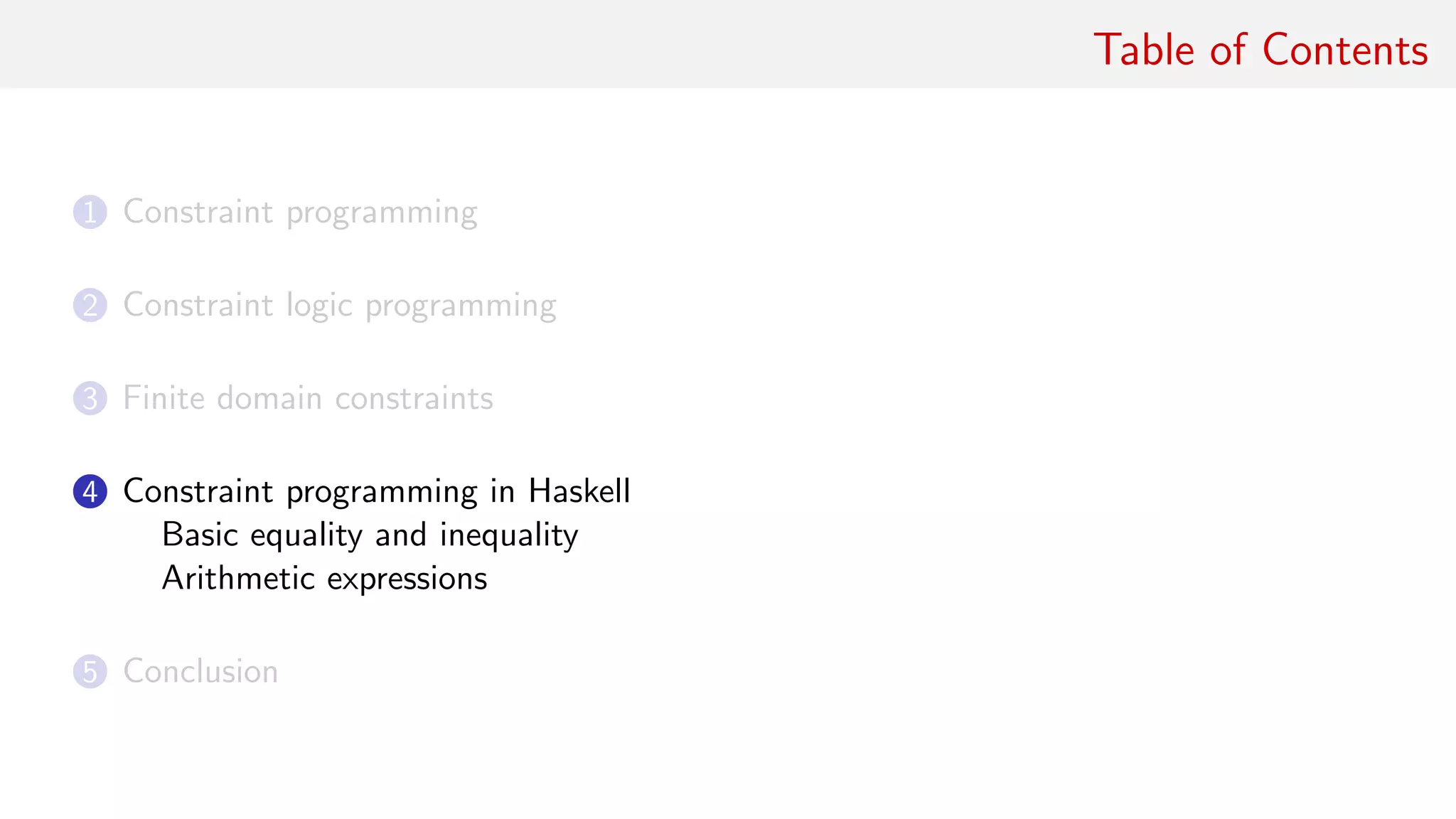 Table of Contents

1 Constraint programming

2 Constraint logic programming

3 Finite domain constraints

4 Constraint programming in Haskell
Basic equality and inequality
Arithmetic expressions

5 Conclusion